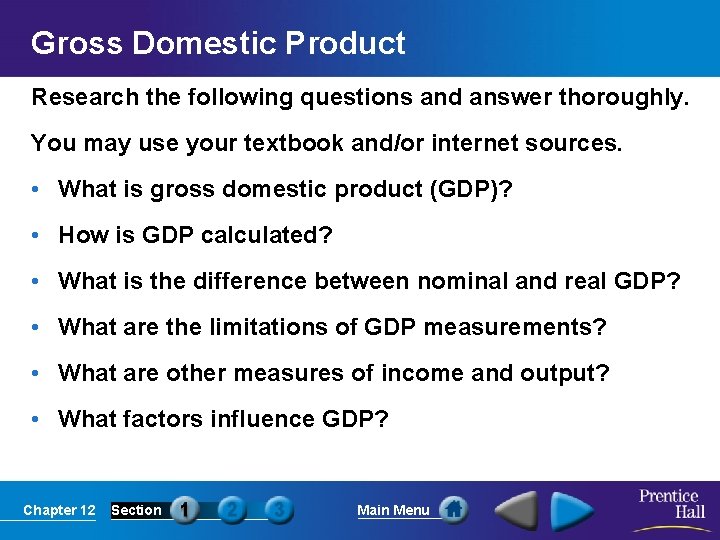 Gross Domestic Product

Research the following questions and answer thoroughly.

You may use your textbook and/or internet sources.

• What is gross domestic product (GDP)?

• How is GDP calculated?

• What is the difference between nominal and real GDP?

• What are the limitations of GDP measurements?

• What are other measures of income and output?

• What factors influence GDP?

Chapter 12 Section 1 2 3 Main Menu Prentice Hall